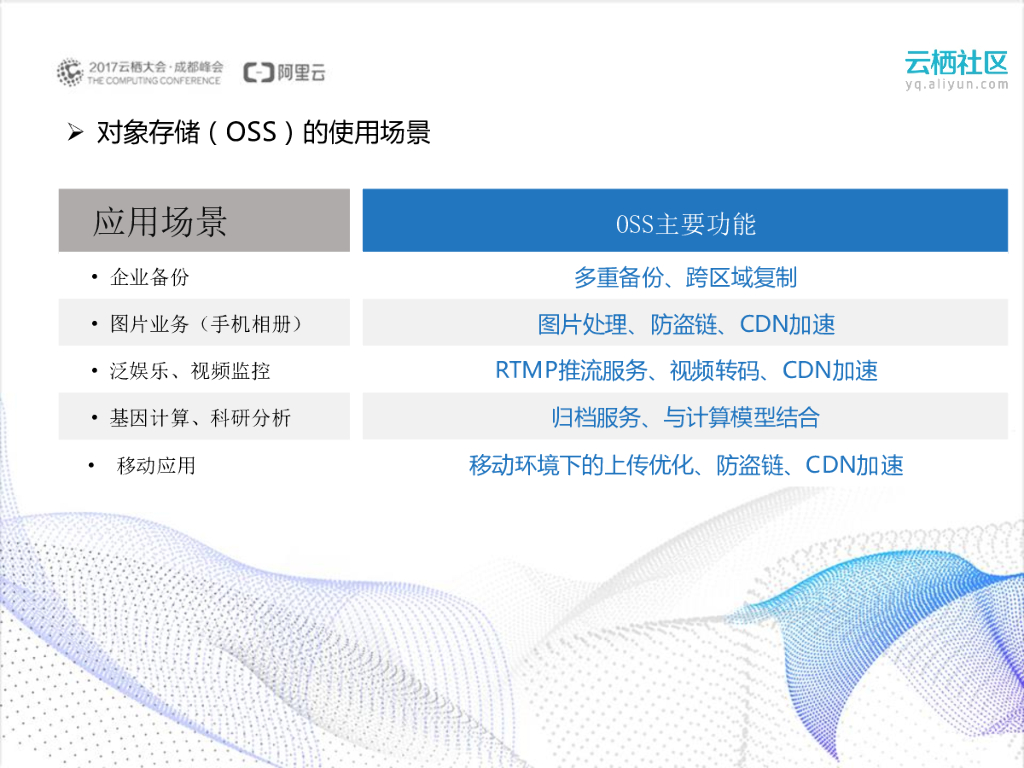 2017云栖大会·成都峰会
THE COMPUTING CONFERENCE
阿里云

云栖社区
yq.aliyun.com

➢ 对象存储（OSS）的使用场景

| 应用场景 | OSS主要功能 |
|---|---|
| • 企业备份 | 多重备份、跨区域复制 |
| • 图片业务（手机相册） | 图片处理、防盗链、CDN加速 |
| • 泛娱乐、视频监控 | RTMP推流服务、视频转码、CDN加速 |
| • 基因计算、科研分析 | 归档服务、与计算模型结合 |
| • 移动应用 | 移动环境下的上传优化、防盗链、CDN加速 |